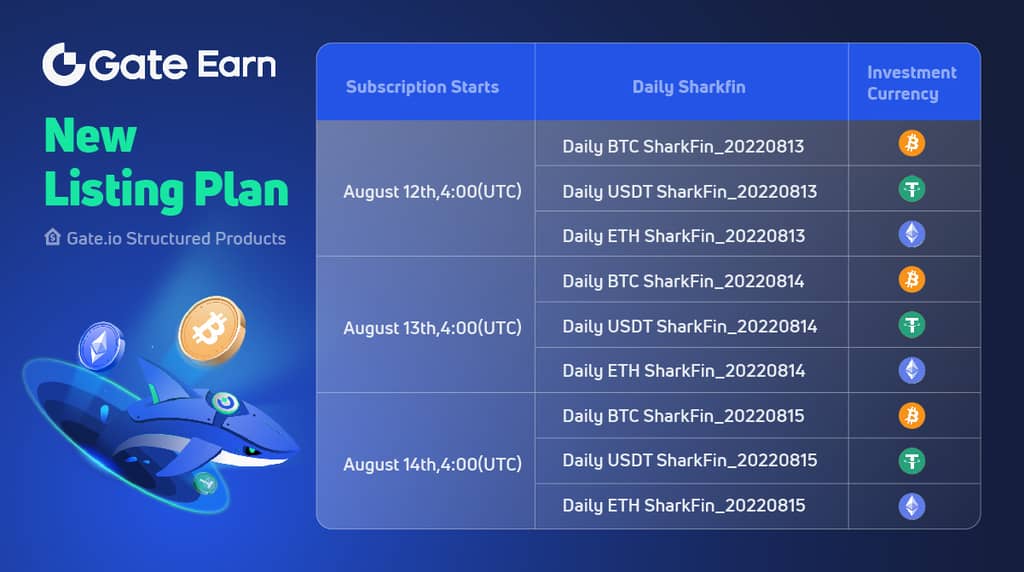 Gate Earn

New Listing Plan

Gate.io Structured Products

| Subscription Starts | Daily Sharkfin | Investment Currency |
|---|---|---|
| August 12th,4:00(UTC) | Daily BTC SharkFin_20220813 | |
| | Daily USDT SharkFin_20220813 | |
| | Daily ETH SharkFin_20220813 | |
| August 13th,4:00(UTC) | Daily BTC SharkFin_20220814 | |
| | Daily USDT SharkFin_20220814 | |
| | Daily ETH SharkFin_20220814 | |
| August 14th,4:00(UTC) | Daily BTC SharkFin_20220815 | |
| | Daily USDT SharkFin_20220815 | |
| | Daily ETH SharkFin_20220815 | |